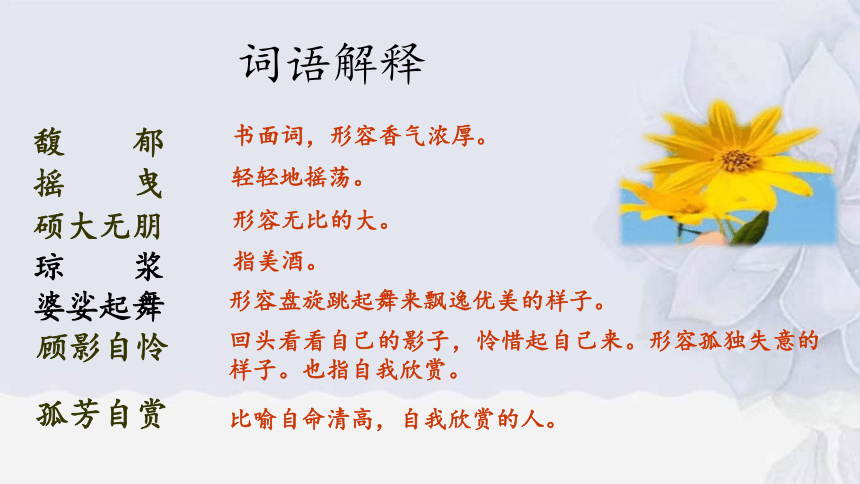 词语解释

馥郁　书面词，形容香气浓厚。

摇曳　轻轻地摇荡。

硕大无朋　形容无比的大。

琼浆　指美酒。

婆娑起舞　形容盘旋跳起舞来飘逸优美的样子。

顾影自怜　回头看看自己的影子，怜惜起自己来。形容孤独失意的样子。也指自我欣赏。

孤芳自赏　比喻自命清高，自我欣赏的人。